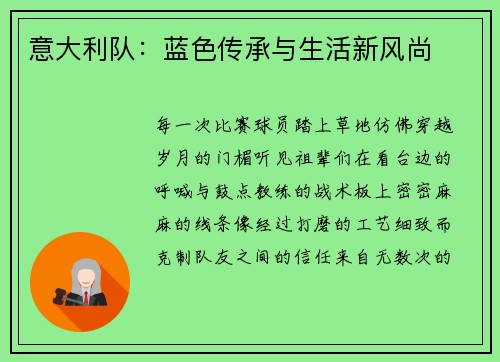 意大利队：蓝色传承与生活新风尚

每一次比赛球员踏上草地仿佛穿越岁月的门楣听见祖辈们在看台边的呼喊与鼓点教练的战术板上密密麻麻的线条像经过打磨的工艺细致而克制队友之间的信任来自无数次的